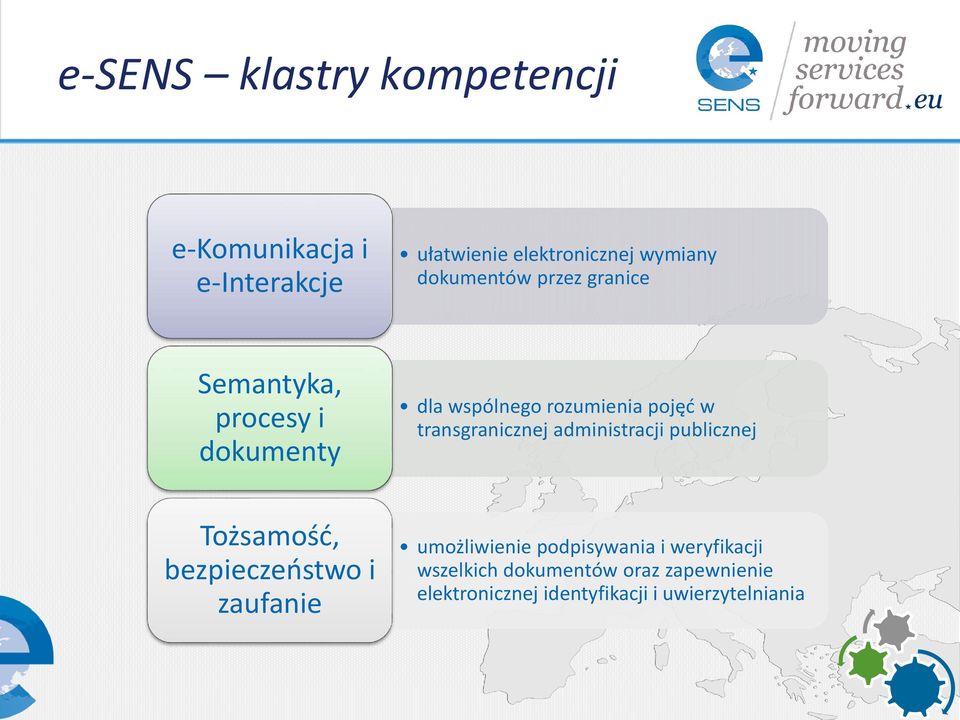 e-SENS – klastry kompetencji

e SENS

moving services forward.eu

e-Komunikacja i e-Interakcje

• ułatwienie elektronicznej wymiany dokumentów przez granice

Semantyka, procesy i dokumenty

• dla wspólnego rozumienia pojęć w transgranicznej administracji publicznej

Tożsamość, bezpieczeństwo i zaufanie

• umożliwienie podpisywania i weryfikacji wszelkich dokumentów oraz zapewnienie elektronicznej identyfikacji i uwierzytelniania